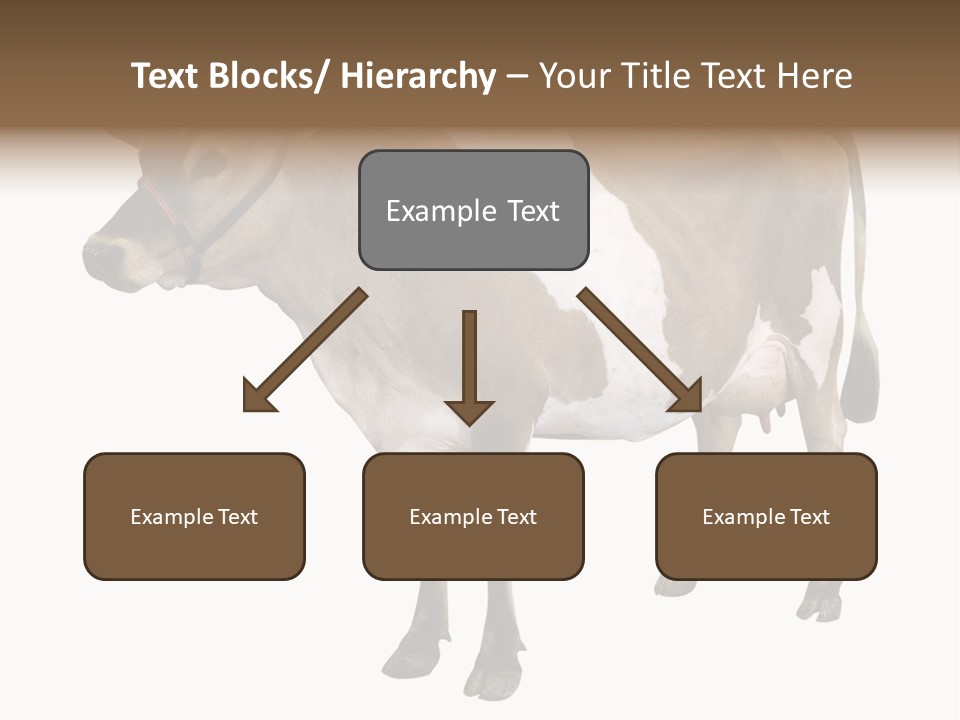 Text Blocks/ Hierarchy – Your Title Text Here

Example Text

Example Text

Example Text

Example Text